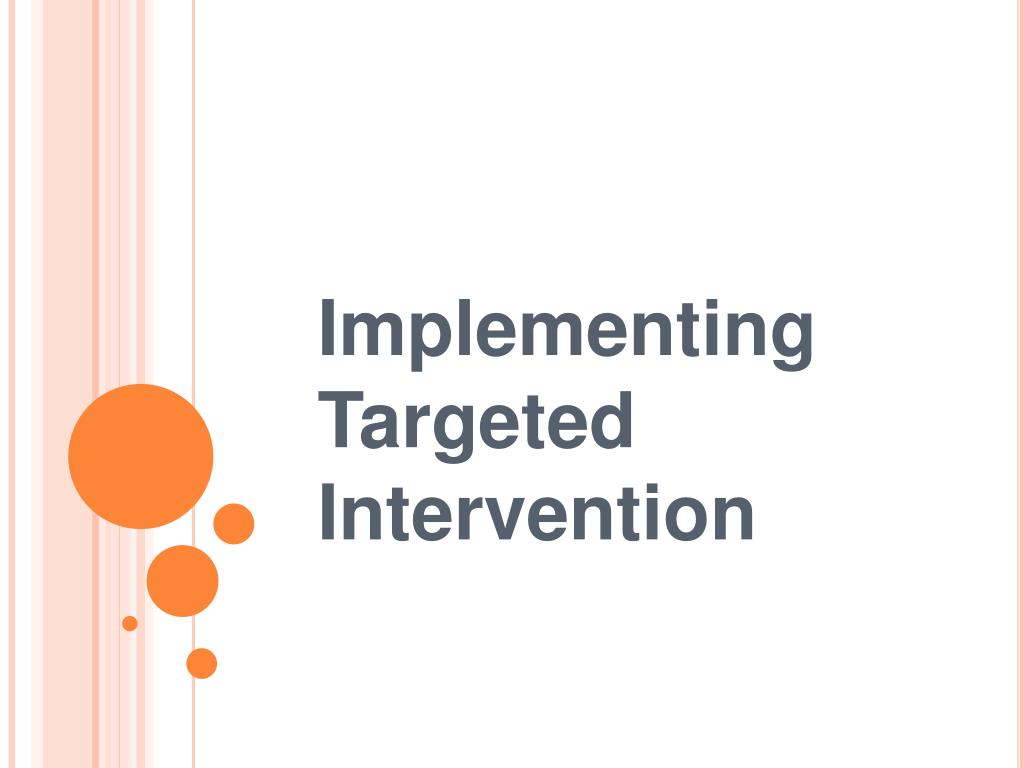 Implementing Targeted Intervention